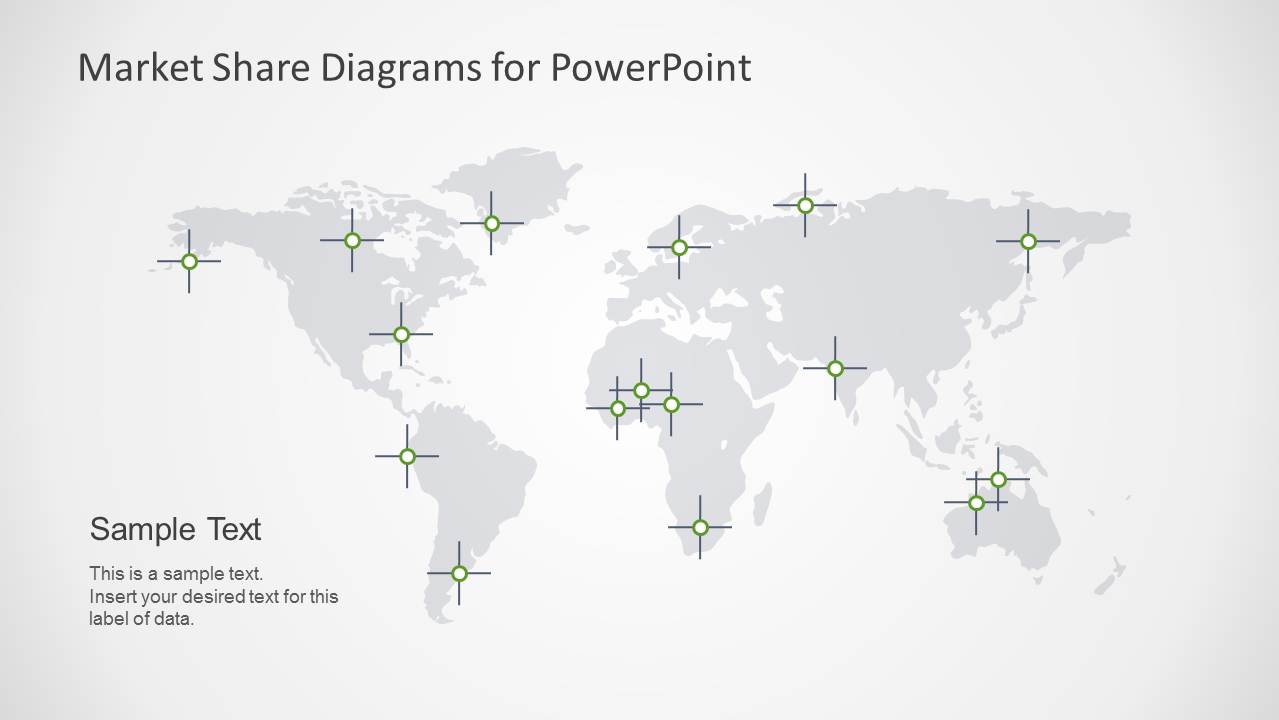 Market Share Diagrams for PowerPoint

Sample Text

This is a sample text.
Insert your desired text for this label of data.